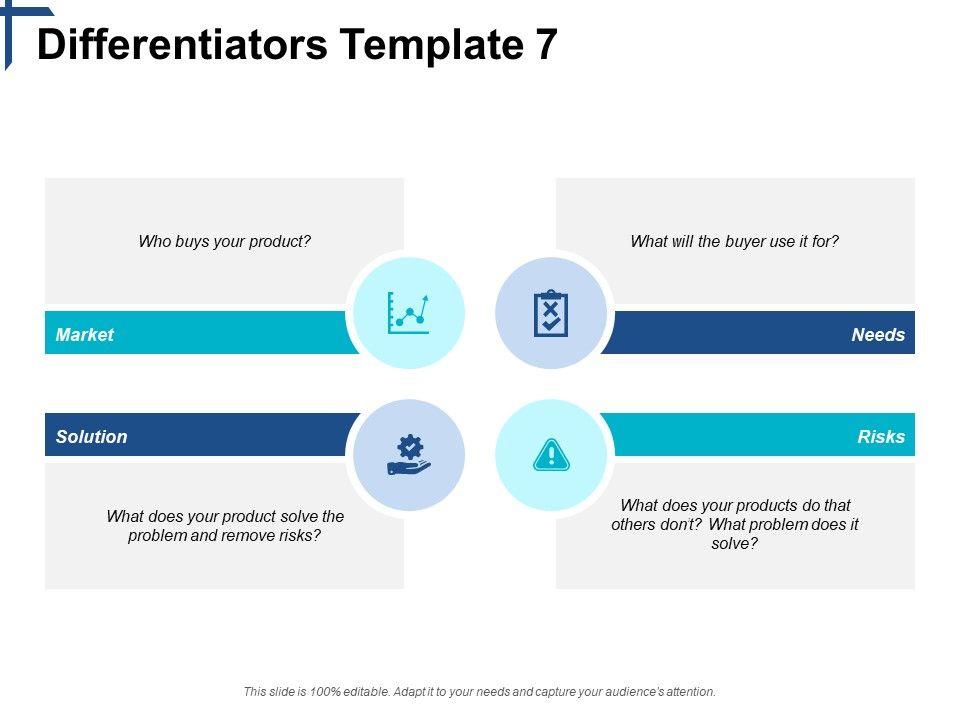 Differentiators Template 7

Who buys your product?

Market

What will the buyer use it for?

Needs

Solution

What does your product solve the problem and remove risks?

Risks

What does your products do that others don't? What problem does it solve?

This slide is 100% editable. Adapt it to your needs and capture your audience's attention.